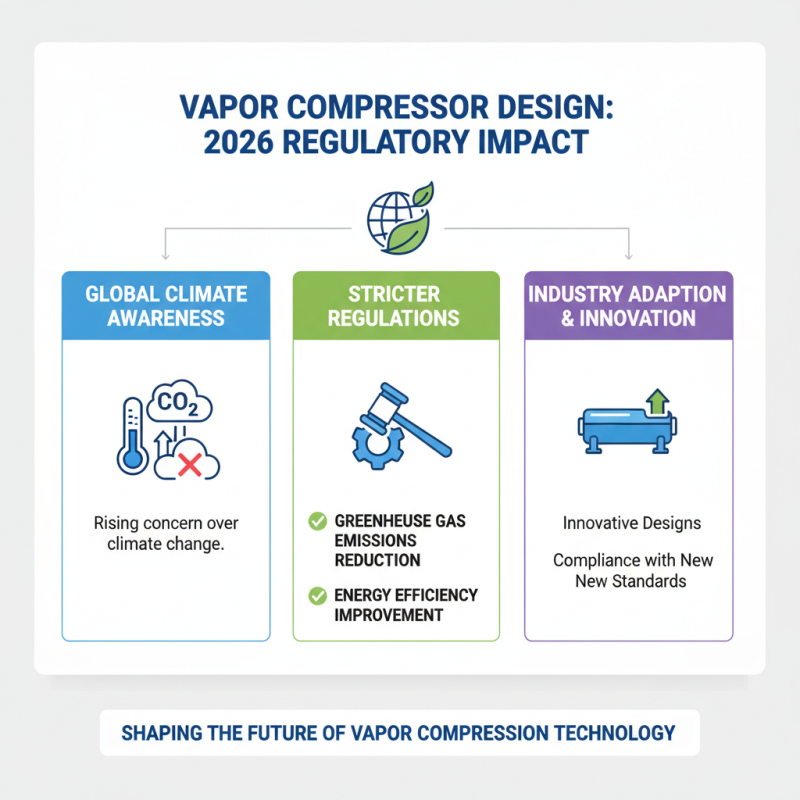 VAPOR COMPRESSOR DESIGN: 2026 REGULATORY IMPACT

GLOBAL CLIMATE AWARENESS

$CO_2$

Rising concern over climate change.

STRICTER REGULATIONS

GREENHEUSE GAS EMISSIONS REDUCTION

ENERGY EFFICIENCY IMPROVEMENT

INDUSTRY ADAPTION & INNOVATION

Innovative Designs

Compliance with New New Standards

SHAPING THE FUTURE OF VAPOR COMPRESSION TECHNOLOGY